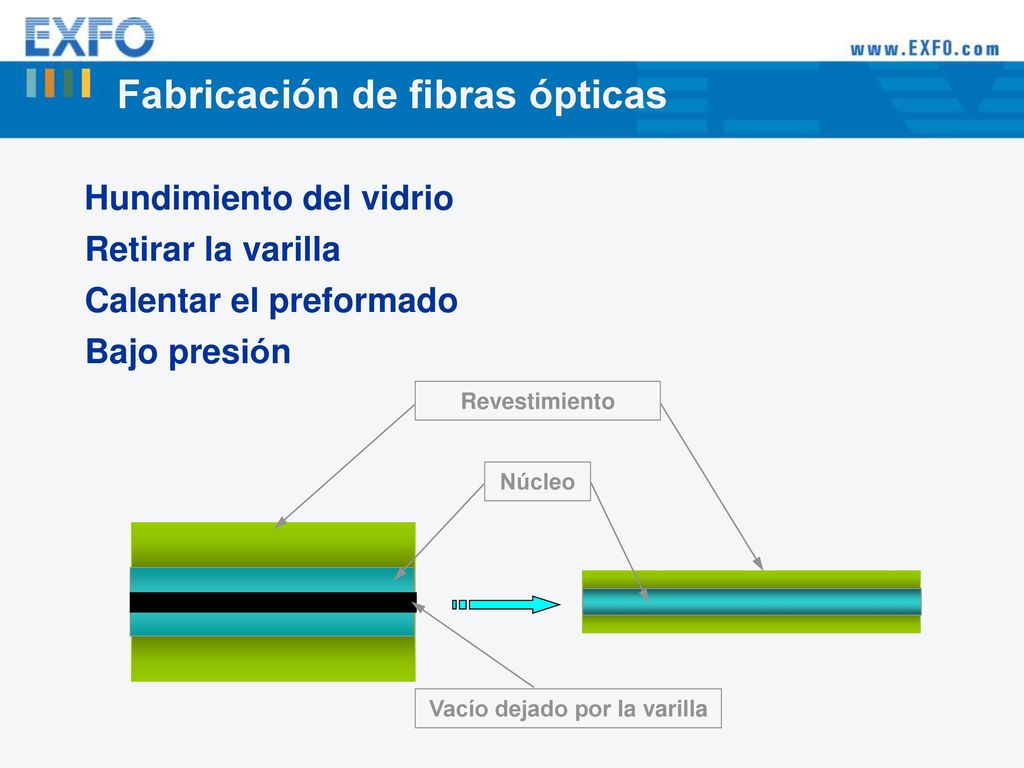 EXFO

www.EXFO.com

Fabricación de fibras ópticas

Hundimiento del vidrio

Retirar la varilla

Calentar el preformado

Bajo presión

Revestimiento

Núcleo

Vacío dejado por la varilla